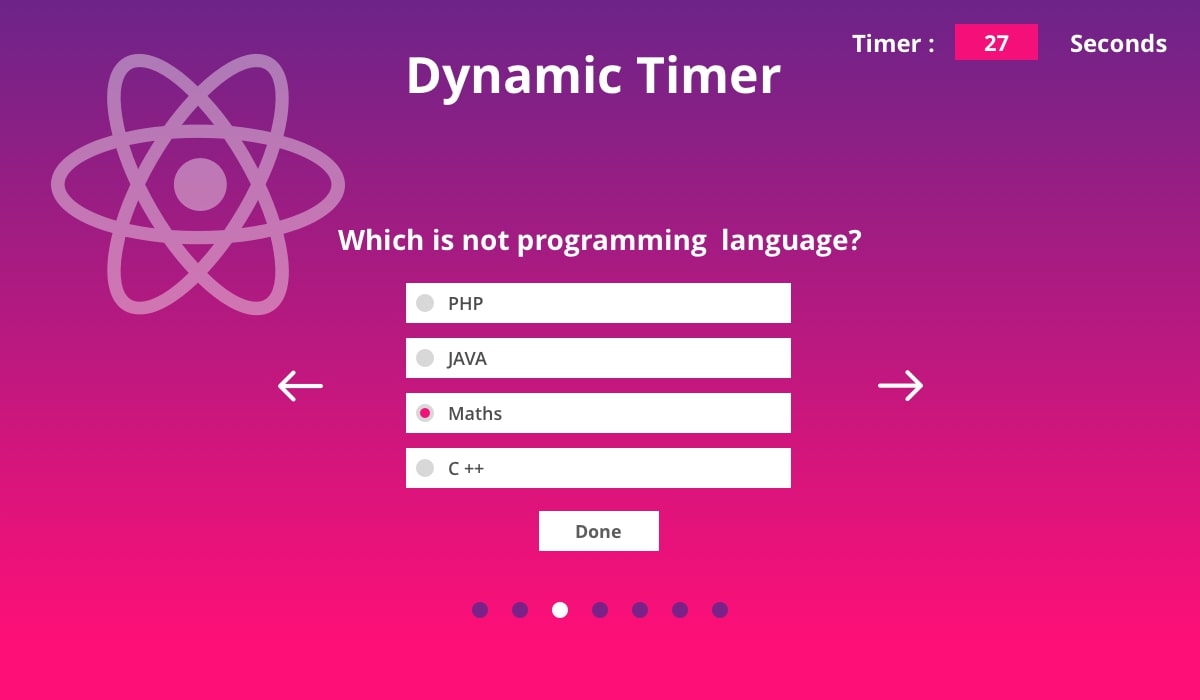 Timer : 27 Seconds

Dynamic Timer

Which is not programming language?

PHP

JAVA

Maths

C ++

Done